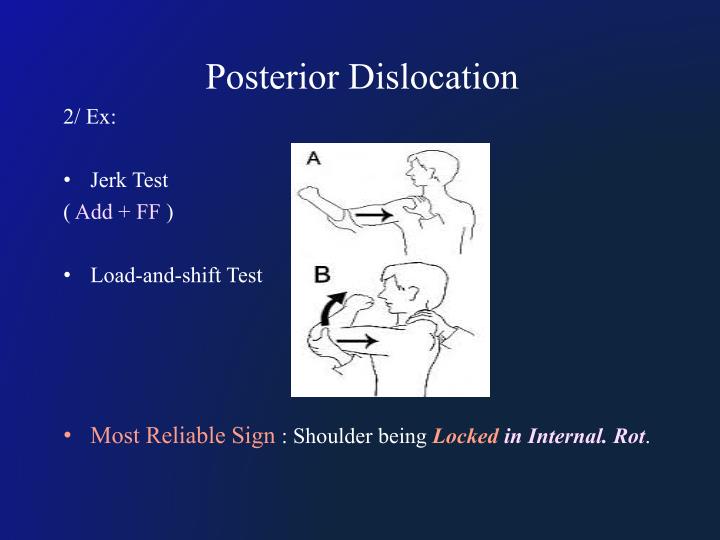 Posterior Dislocation

2/ Ex:

• Jerk Test
( Add + FF )

• Load-and-shift Test

A

B

• Most Reliable Sign : Shoulder being Locked in Internal. Rot.